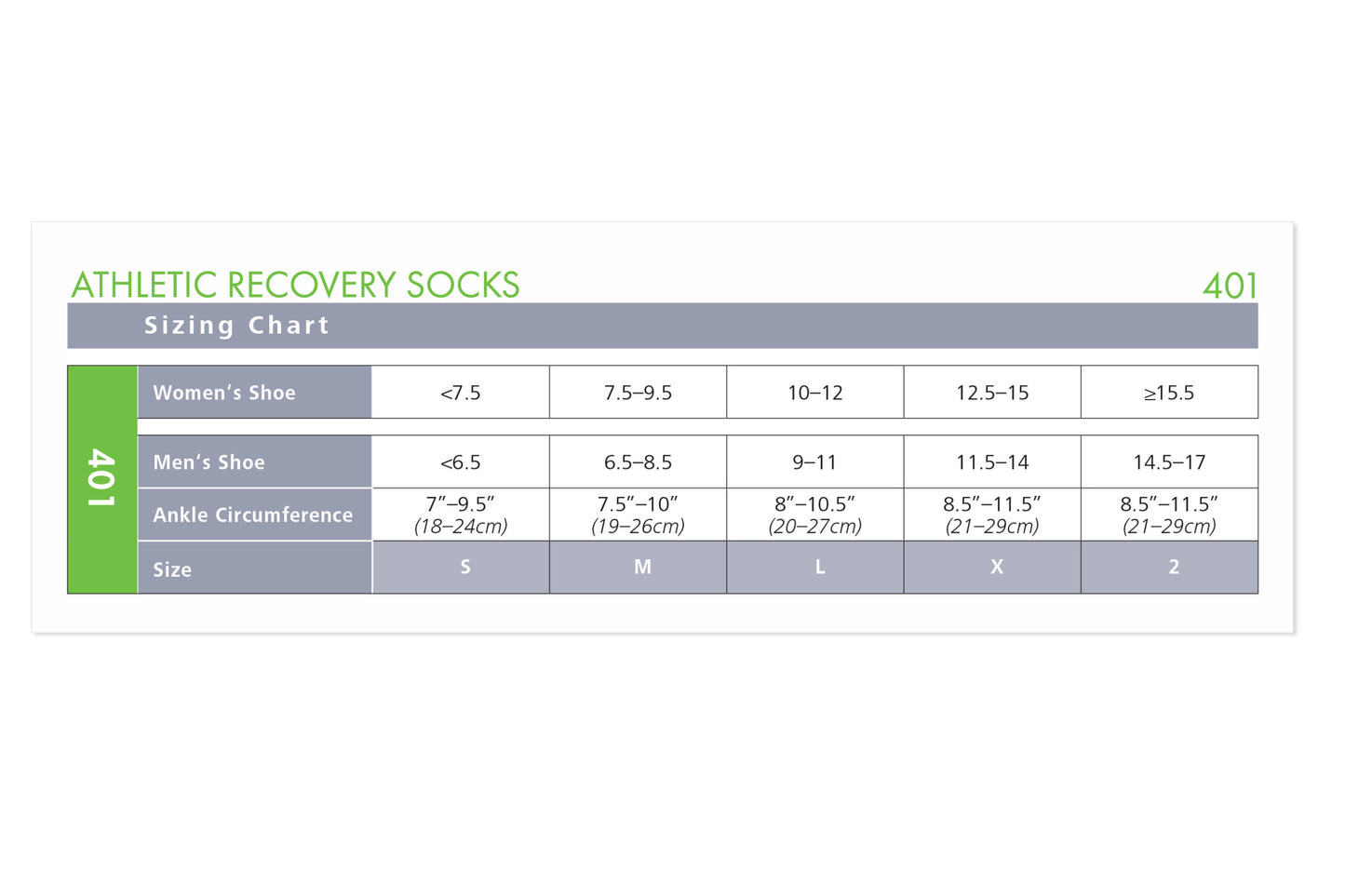 ATHLETIC RECOVERY SOCKS 401

Sizing Chart

401

| Women's Shoe | <7.5 | 7.5–9.5 | 10–12 | 12.5–15 | ≥15.5 |
|---|---|---|---|---|---|
| Men's Shoe | <6.5 | 6.5–8.5 | 9–11 | 11.5–14 | 14.5–17 |
| Ankle Circumference | 7"–9.5" (18–24cm) | 7.5"–10" (19–26cm) | 8"–10.5" (20–27cm) | 8.5"–11.5" (21–29cm) | 8.5"–11.5" (21–29cm) |
| Size | S | M | L | X | 2 |